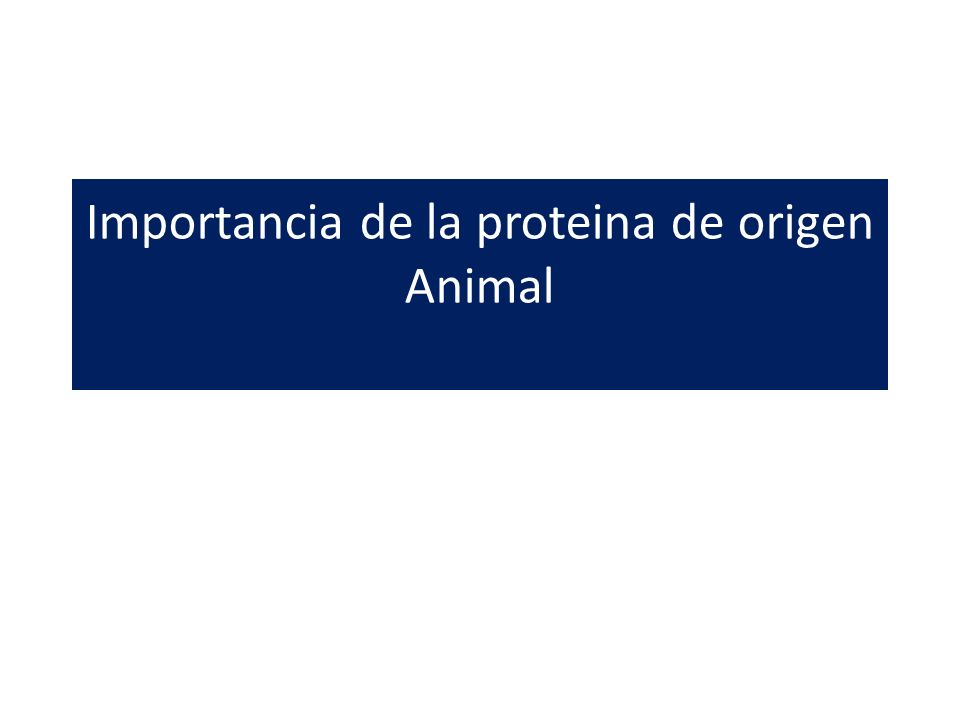 Importancia de la proteina de origen Animal